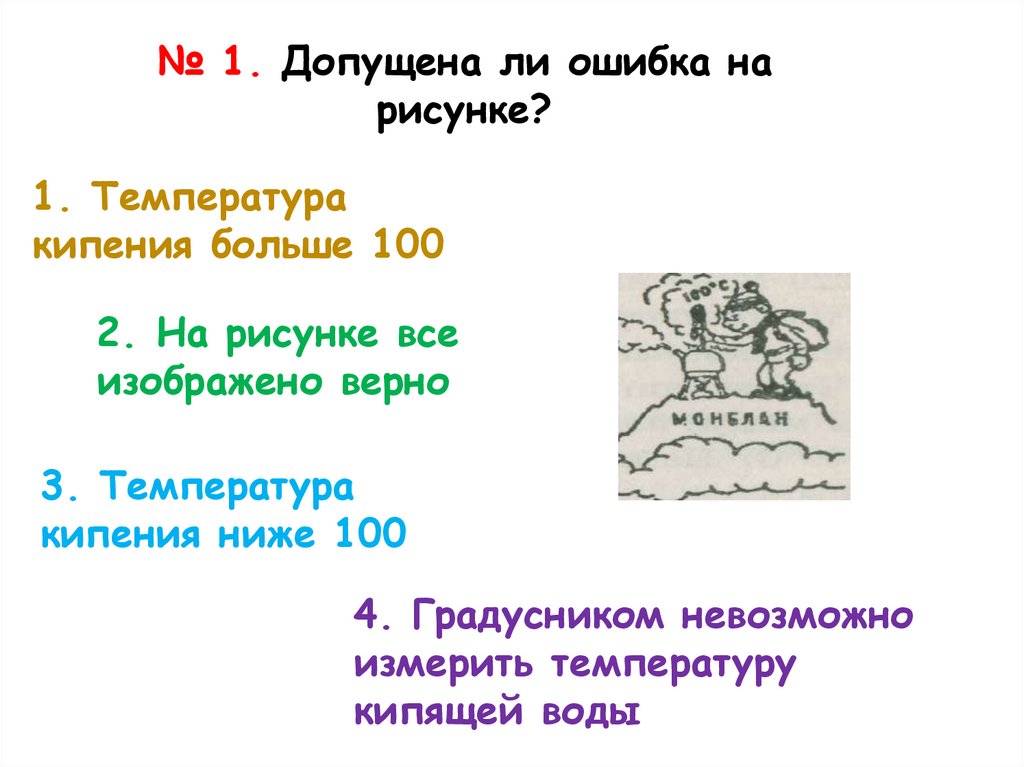 № 1. Допущена ли ошибка на рисунке?

1. Температура кипения больше 100

2. На рисунке все изображено верно

100°C

МОНБЛАН

3. Температура кипения ниже 100

4. Градусником невозможно измерить температуру кипящей воды